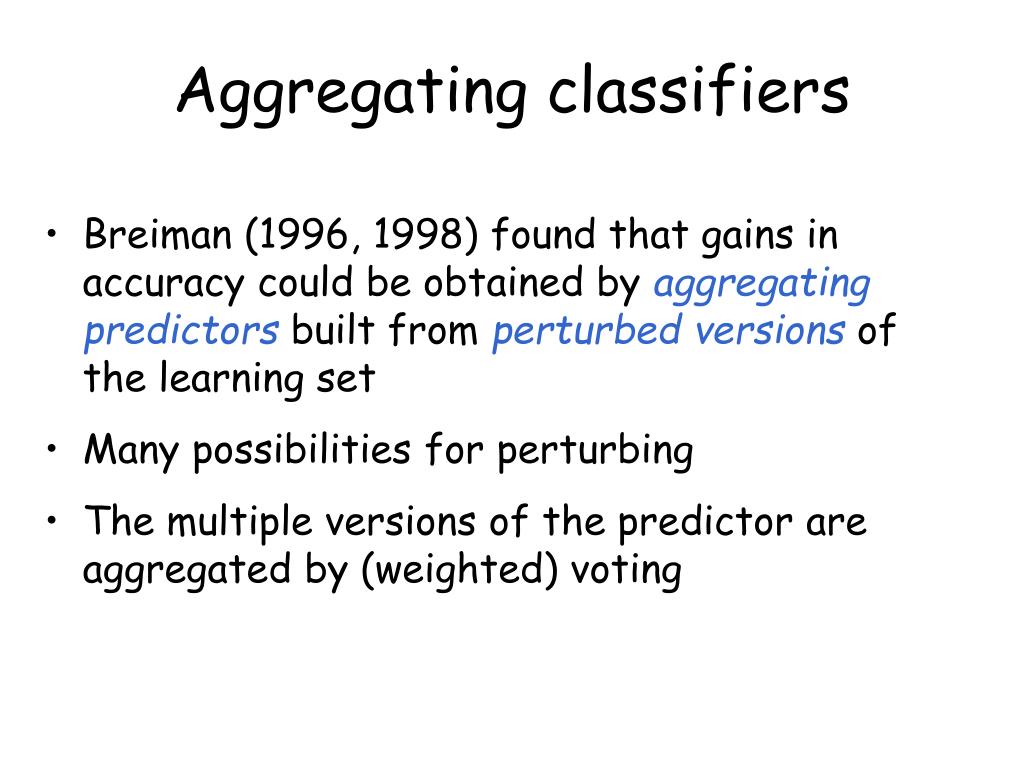 Aggregating classifiers

• Breiman (1996, 1998) found that gains in accuracy could be obtained by aggregating predictors built from perturbed versions of the learning set

• Many possibilities for perturbing

• The multiple versions of the predictor are aggregated by (weighted) voting